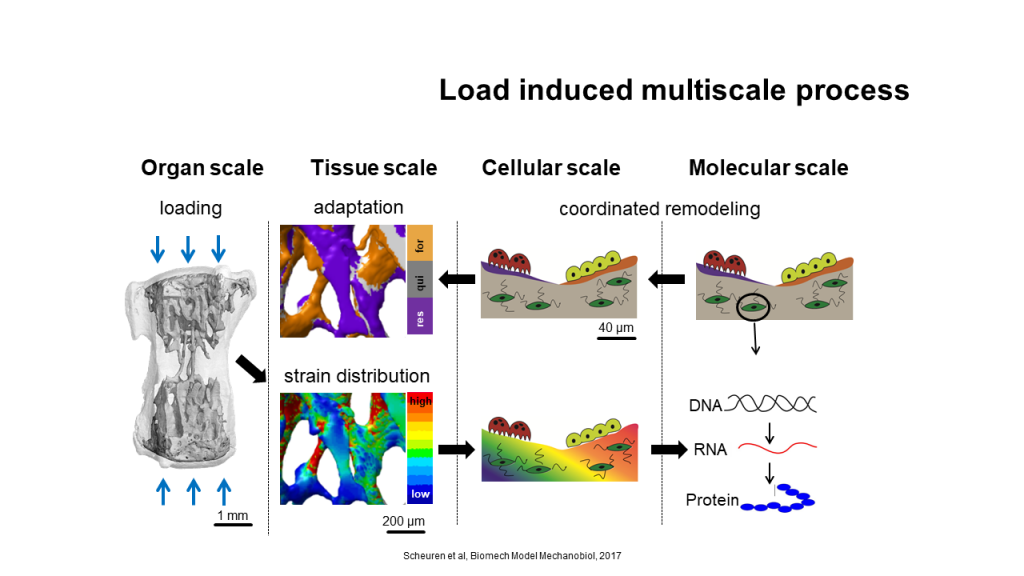 Load induced multiscale process

Organ scale

loading

1 mm

Tissue scale

adaptation

for

qui

res

strain distribution

high

low

200 µm

Cellular scale

coordinated remodeling

40 µm

Molecular scale

DNA

RNA

Protein

Scheuren et al, Biomech Model Mechanobiol, 2017